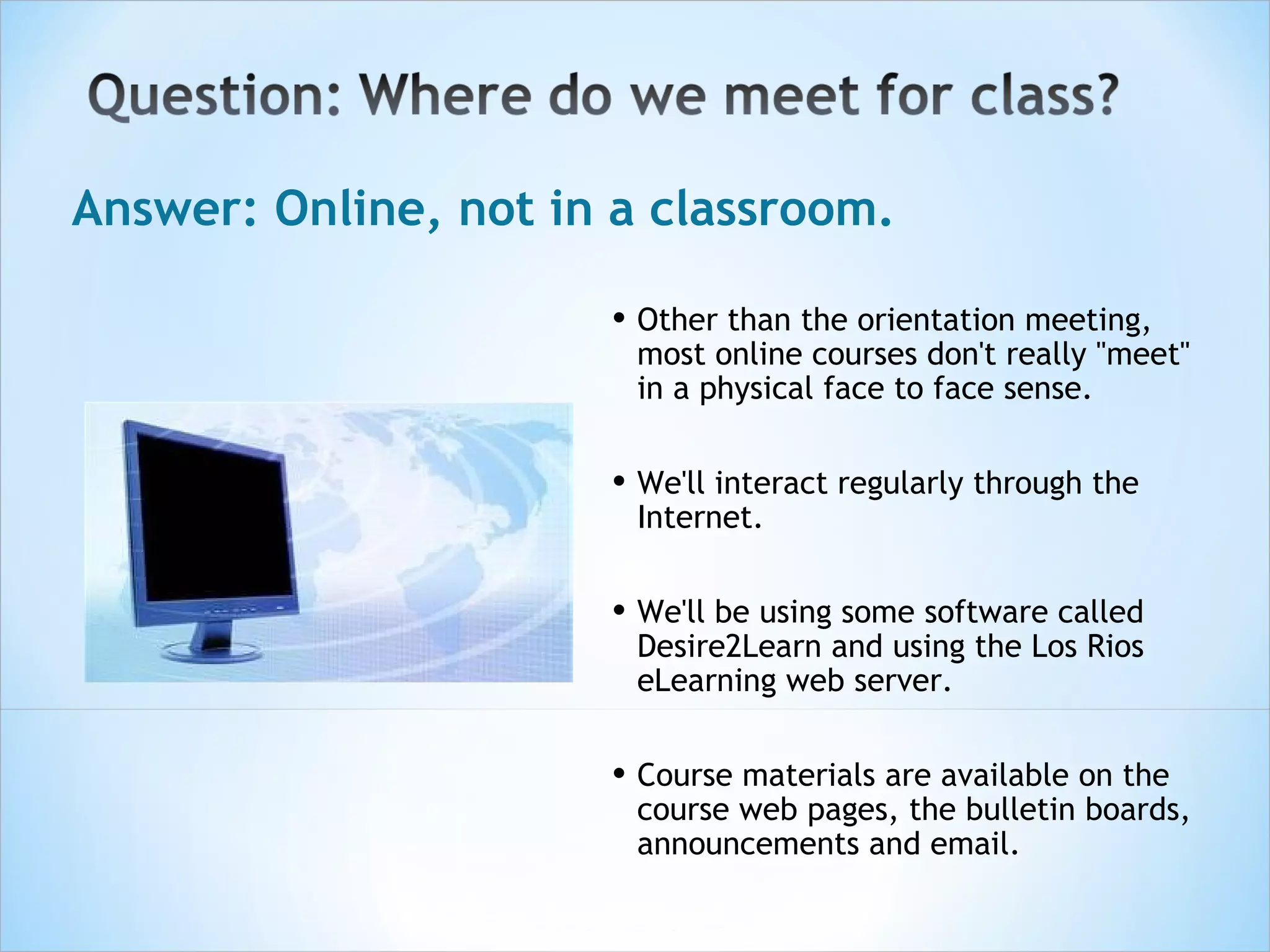 Question: Where do we meet for class?

Answer: Online, not in a classroom.

• Other than the orientation meeting, most online courses don't really "meet" in a physical face to face sense.

• We'll interact regularly through the Internet.

• We'll be using some software called Desire2Learn and using the Los Rios eLearning web server.

• Course materials are available on the course web pages, the bulletin boards, announcements and email.